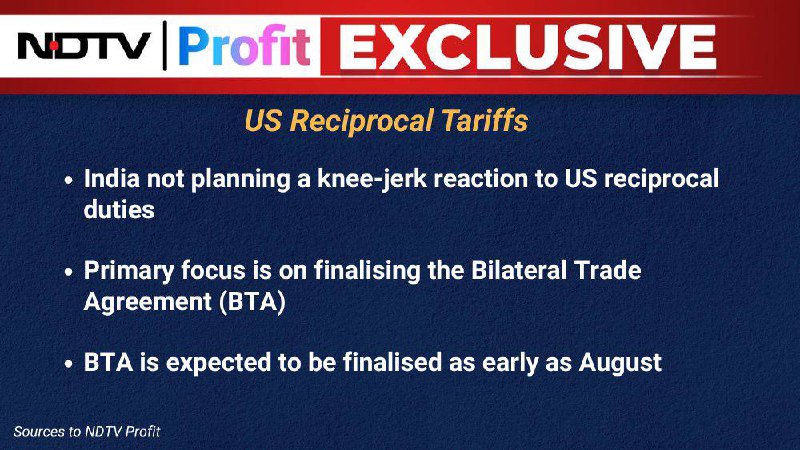 NDTV | Profit EXCLUSIVE

US Reciprocal Tariffs

• India not planning a knee-jerk reaction to US reciprocal duties

• Primary focus is on finalising the Bilateral Trade Agreement (BTA)

• BTA is expected to be finalised as early as August

Sources to NDTV Profit